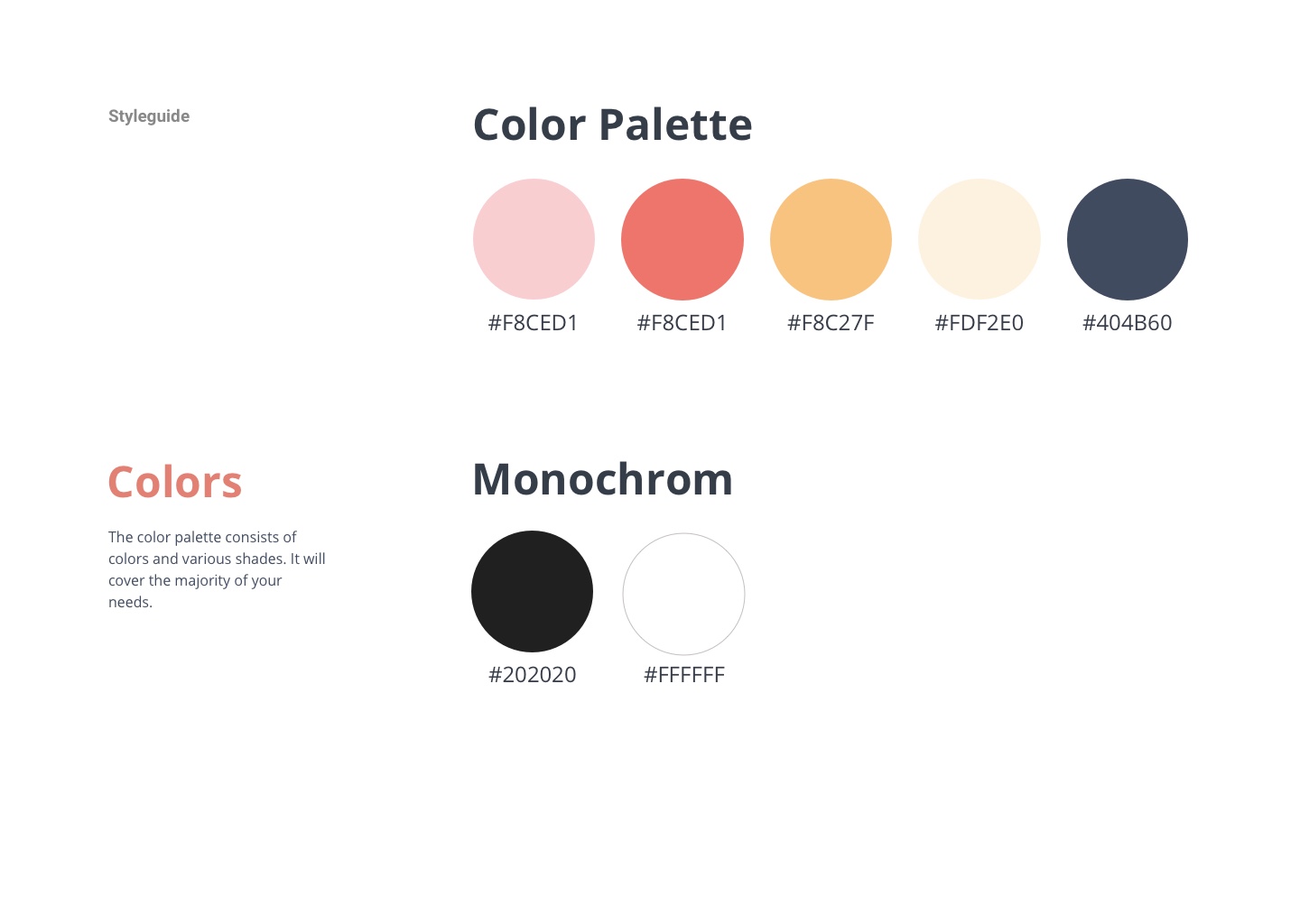 Styleguide

Color Palette

#F8CED1

#F8CED1

#F8C27F

#FDF2E0

#404B60

Colors

The color palette consists of colors and various shades. It will cover the majority of your needs.

Monochrom

#202020

#FFFFFF